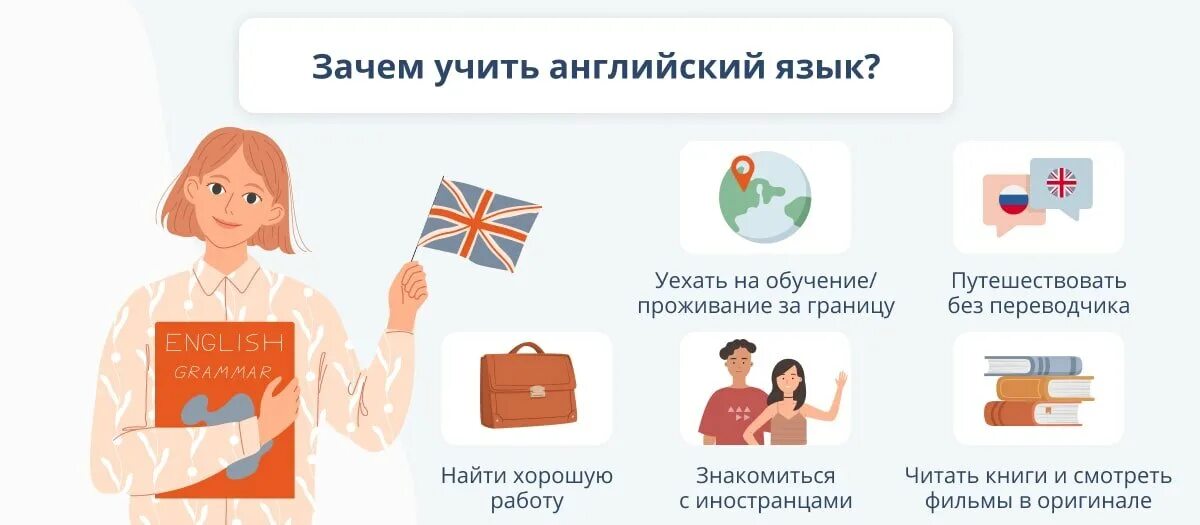 Зачем учить английский язык?

ENGLISH
GRAMMAR

Уехать на обучение/ проживание за границу

Путешествовать без переводчика

Найти хорошую работу

Знакомиться с иностранцами

Читать книги и смотреть фильмы в оригинале